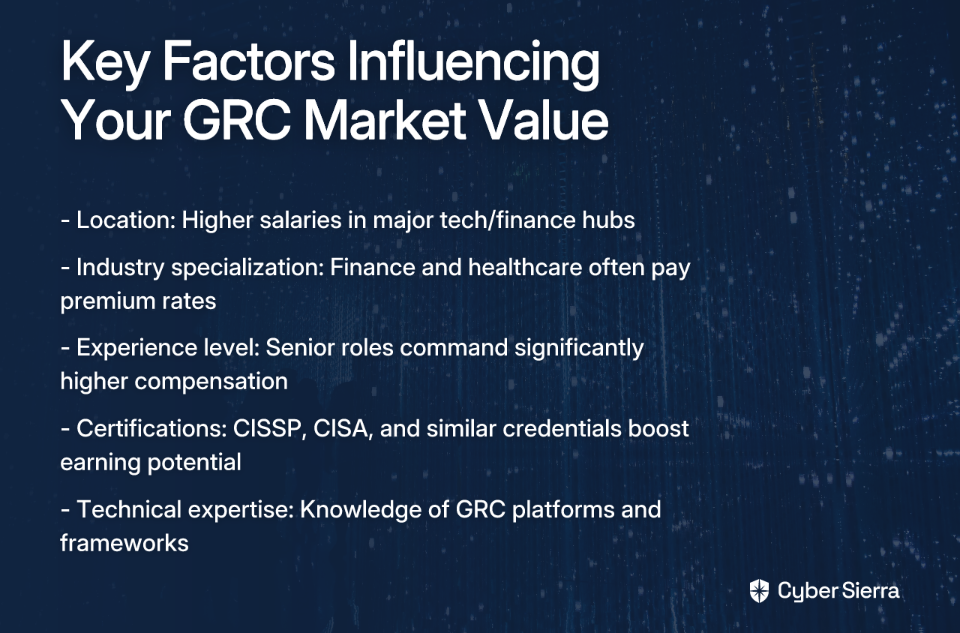 Key Factors Influencing Your GRC Market Value

- Location: Higher salaries in major tech/finance hubs

- Industry specialization: Finance and healthcare often pay premium rates

- Experience level: Senior roles command significantly higher compensation

- Certifications: CISSP, CISA, and similar credentials boost earning potential

- Technical expertise: Knowledge of GRC platforms and frameworks

Cyber Sierra